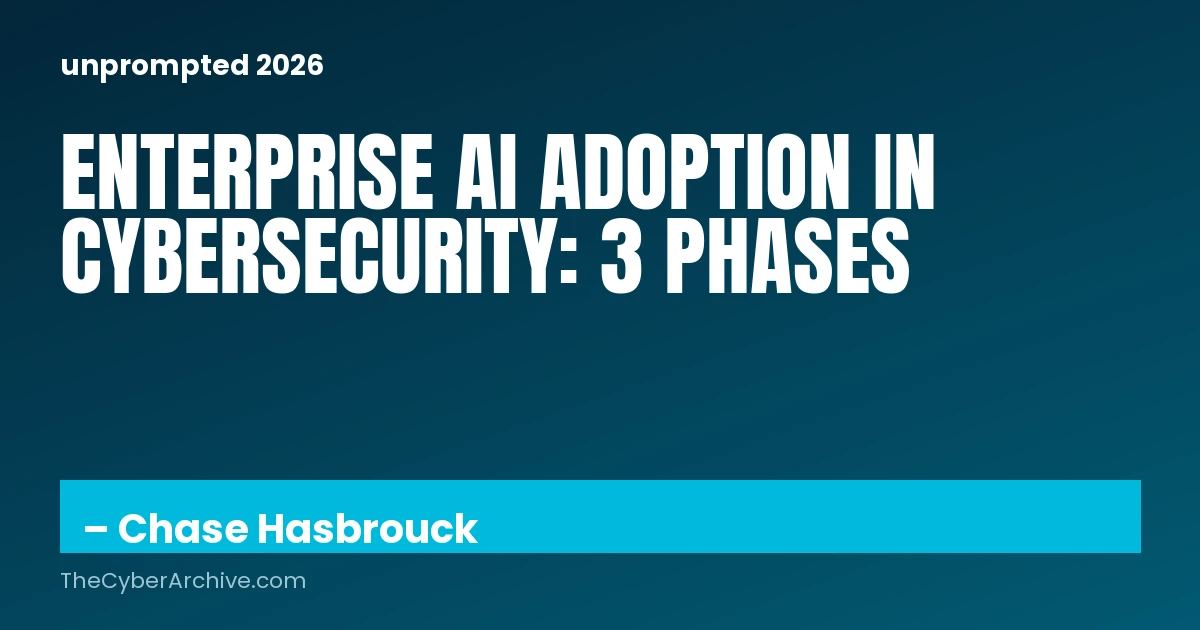 unprompted 2026

ENTERPRISE AI ADOPTION IN CYBERSECURITY: 3 PHASES

– Chase Hasbrouck

TheCyberArchive.com